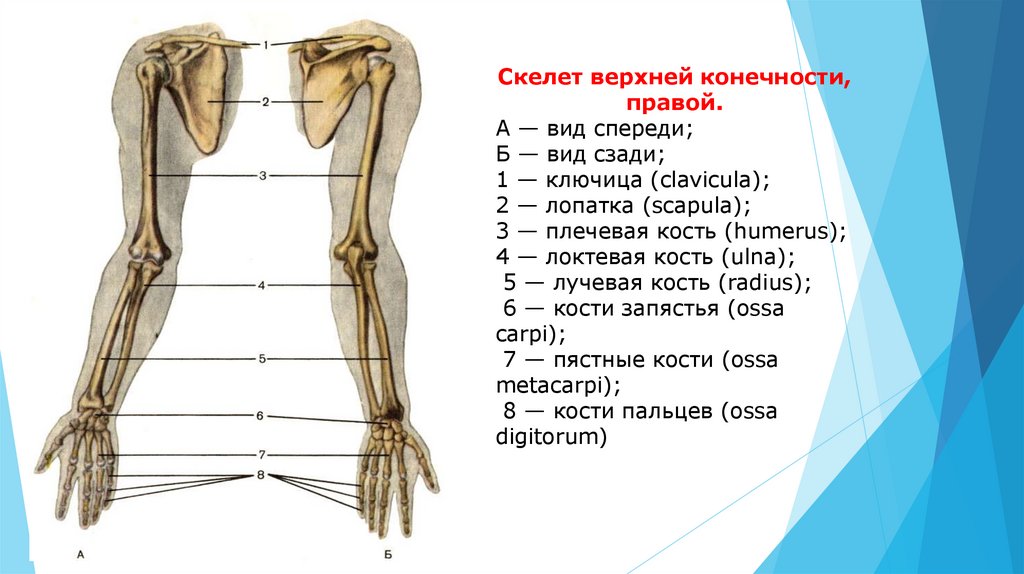 1
2
3
4
5
6
7
8
А
Б

Скелет верхней конечности, правой.
А — вид спереди;
Б — вид сзади;
1 — ключица (clavicula);
2 — лопатка (scapula);
3 — плечевая кость (humerus);
4 — локтевая кость (ulna);
5 — лучевая кость (radius);
6 — кости запястья (ossa carpi);
7 — пястные кости (ossa metacarpi);
8 — кости пальцев (ossa digitorum)